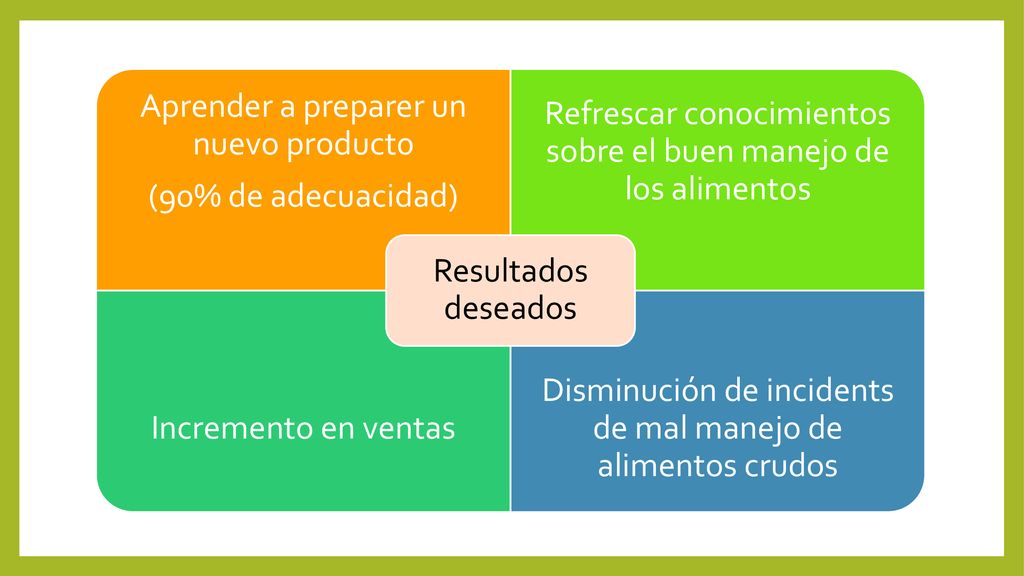 Aprender a preparer un nuevo producto

(90% de adecuacidad)

Refrescar conocimientos sobre el buen manejo de los alimentos

Resultados deseados

Incremento en ventas

Disminución de incidents de mal manejo de alimentos crudos